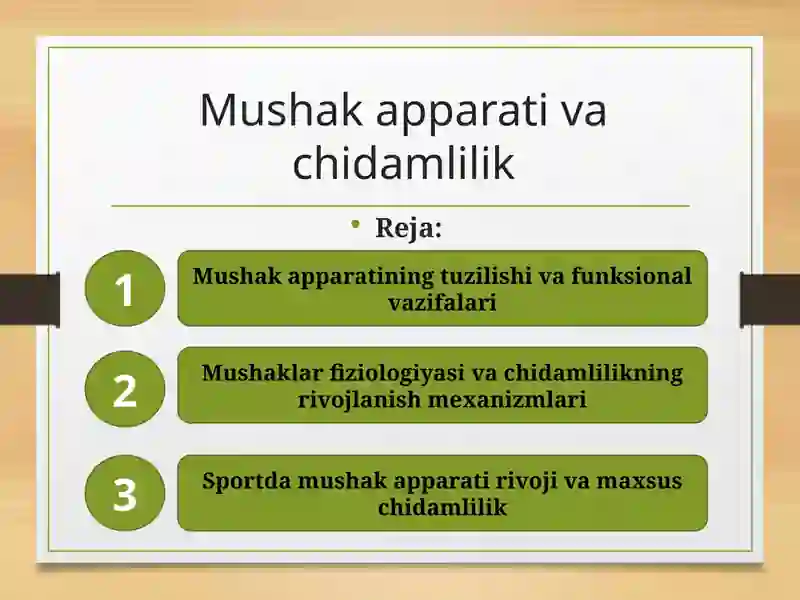 Mushak apparati va chidamlilik

• Reja:

1
Mushak apparatining tuzilishi va funksional vazifalari

2
Mushaklar fiziologiyasi va chidamlilikning rivojlanish mexanizmlari

3
Sportda mushak apparati rivoji va maxsus chidamlilik